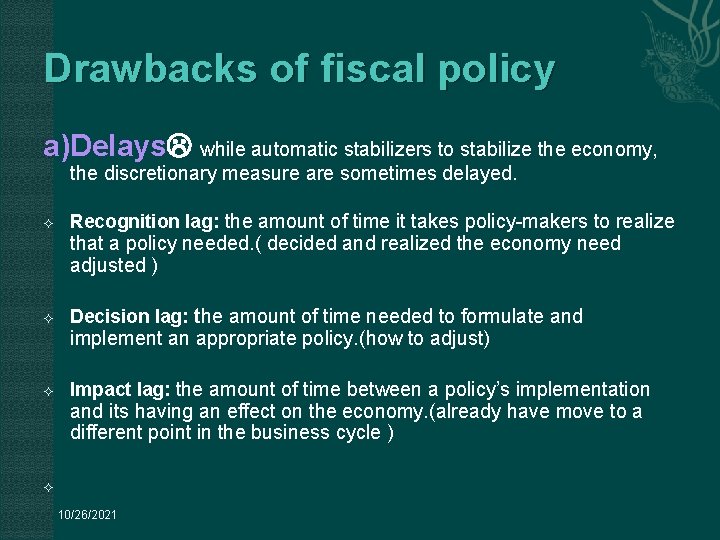 Drawbacks of fiscal policy

a)Delays☹ while automatic stabilizers to stabilize the economy, the discretionary measure are sometimes delayed.

✧ Recognition lag: the amount of time it takes policy-makers to realize that a policy needed.( decided and realized the economy need adjusted )

✧ Decision lag: the amount of time needed to formulate and implement an appropriate policy.(how to adjust)

✧ Impact lag: the amount of time between a policy's implementation and its having an effect on the economy.(already have move to a different point in the business cycle )

✧

10/26/2021